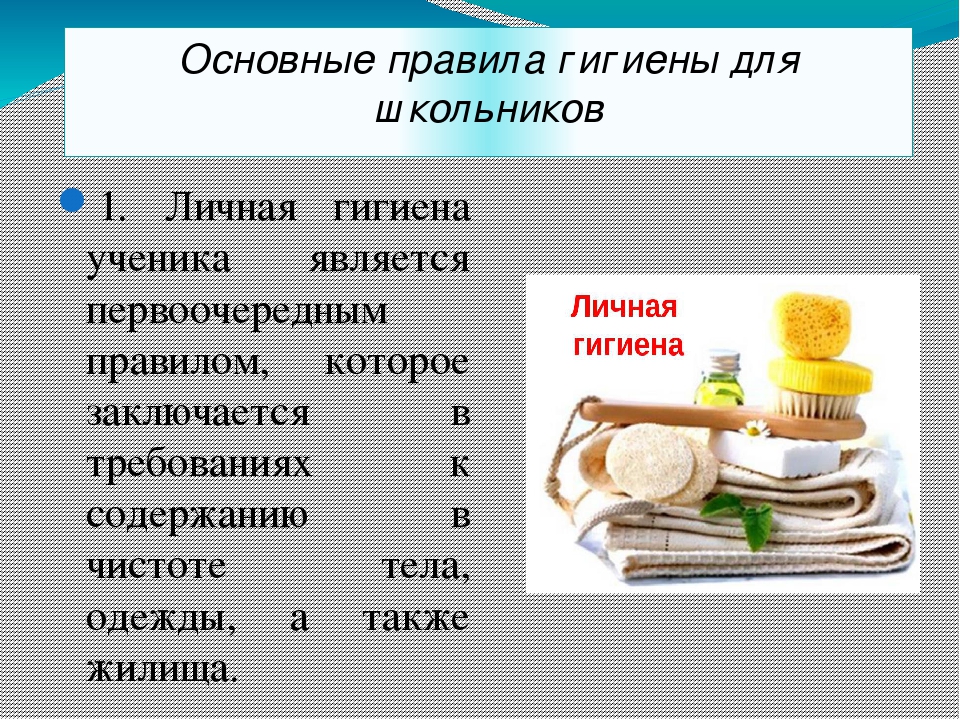 Основные правила гигиены для школьников

1. Личная гигиена ученика является первоочередным правилом, которое заключается в требованиях к содержанию в чистоте тела, одежды, а также жилища.

Личная гигиена